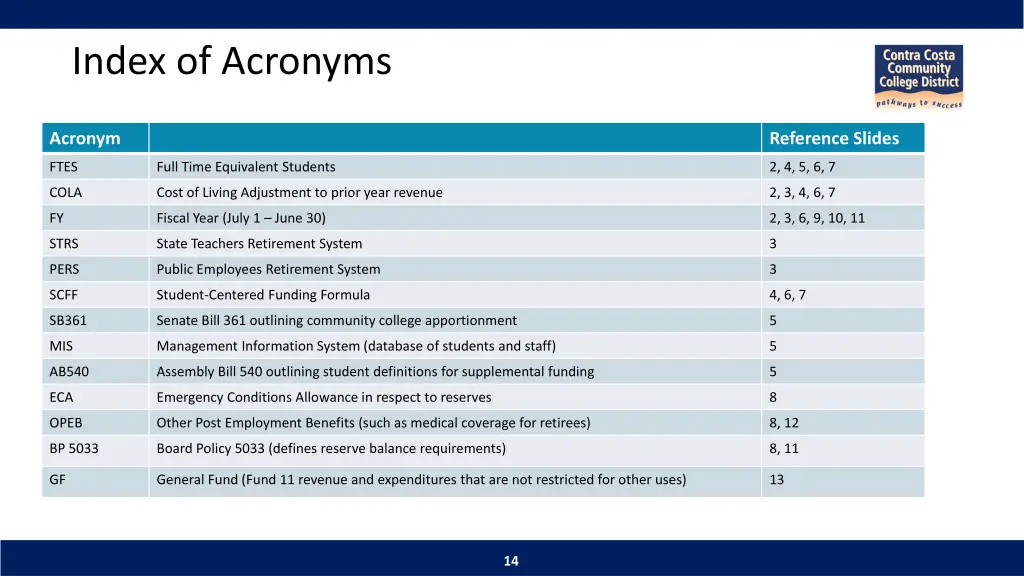 Index of Acronyms

Contra Costa Community College District
pathways to success

| Acronym | | Reference Slides |
|---|---|---|
| FTES | Full Time Equivalent Students | 2, 4, 5, 6, 7 |
| COLA | Cost of Living Adjustment to prior year revenue | 2, 3, 4, 6, 7 |
| FY | Fiscal Year (July 1 – June 30) | 2, 3, 6, 9, 10, 11 |
| STRS | State Teachers Retirement System | 3 |
| PERS | Public Employees Retirement System | 3 |
| SCFF | Student-Centered Funding Formula | 4, 6, 7 |
| SB361 | Senate Bill 361 outlining community college apportionment | 5 |
| MIS | Management Information System (database of students and staff) | 5 |
| AB540 | Assembly Bill 540 outlining student definitions for supplemental funding | 5 |
| ECA | Emergency Conditions Allowance in respect to reserves | 8 |
| OPEB | Other Post Employment Benefits (such as medical coverage for retirees) | 8, 12 |
| BP 5033 | Board Policy 5033 (defines reserve balance requirements) | 8, 11 |
| GF | General Fund (Fund 11 revenue and expenditures that are not restricted for other uses) | 13 |

14